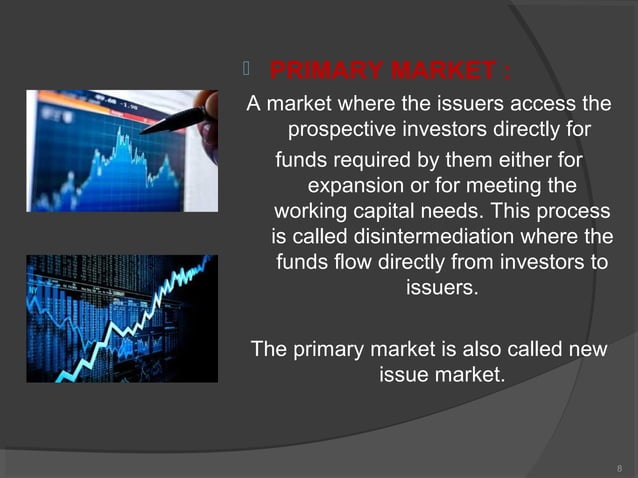 PRIMARY MARKET :

A market where the issuers access the prospective investors directly for funds required by them either for expansion or for meeting the working capital needs. This process is called disintermediation where the funds flow directly from investors to issuers.

The primary market is also called new issue market.

8